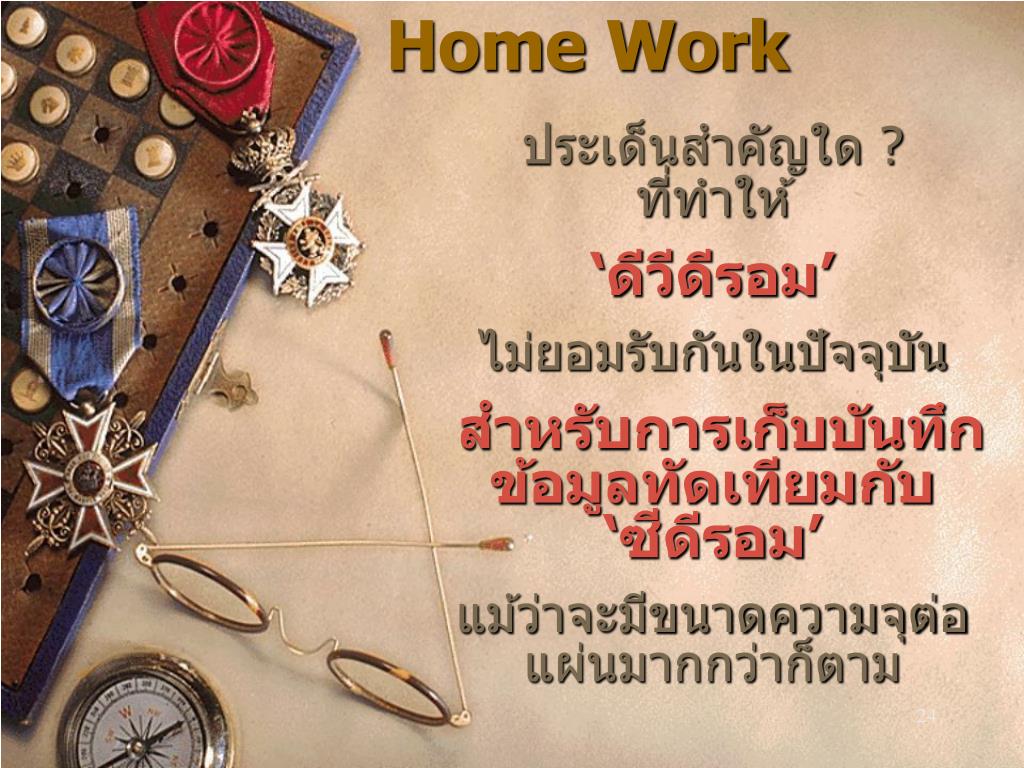 Home Work

ประเด็นสำคัญใด ? ที่ทำให้

‘ดีวีดีรอม’

ไม่ยอมรับกันในปัจจุบัน

สำหรับการเก็บบันทึกข้อมูลทัดเทียมกับ ‘ซีดีรอม’

แม้ว่าจะมีขนาดความจุต่อแผ่นมากกว่าก็ตาม

24